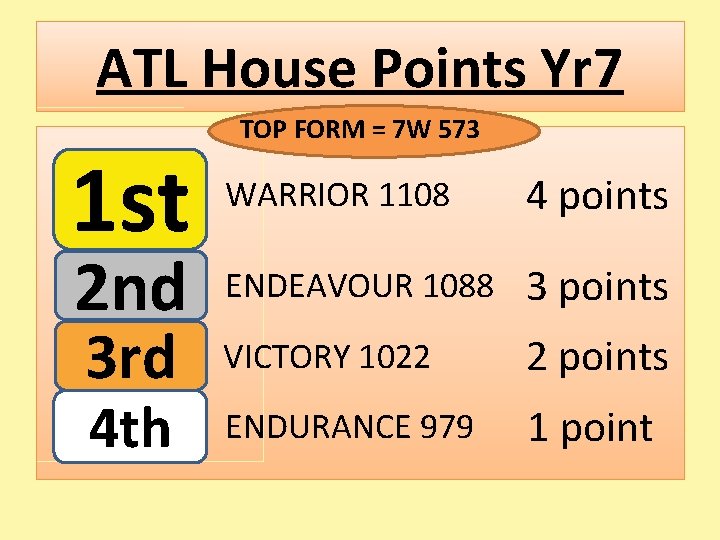 ATL House Points Yr7

TOP FORM = 7W 573

1st WARRIOR 1108 4 points

2nd ENDEAVOUR 1088 3 points

3rd VICTORY 1022 2 points

4th ENDURANCE 979 1 point